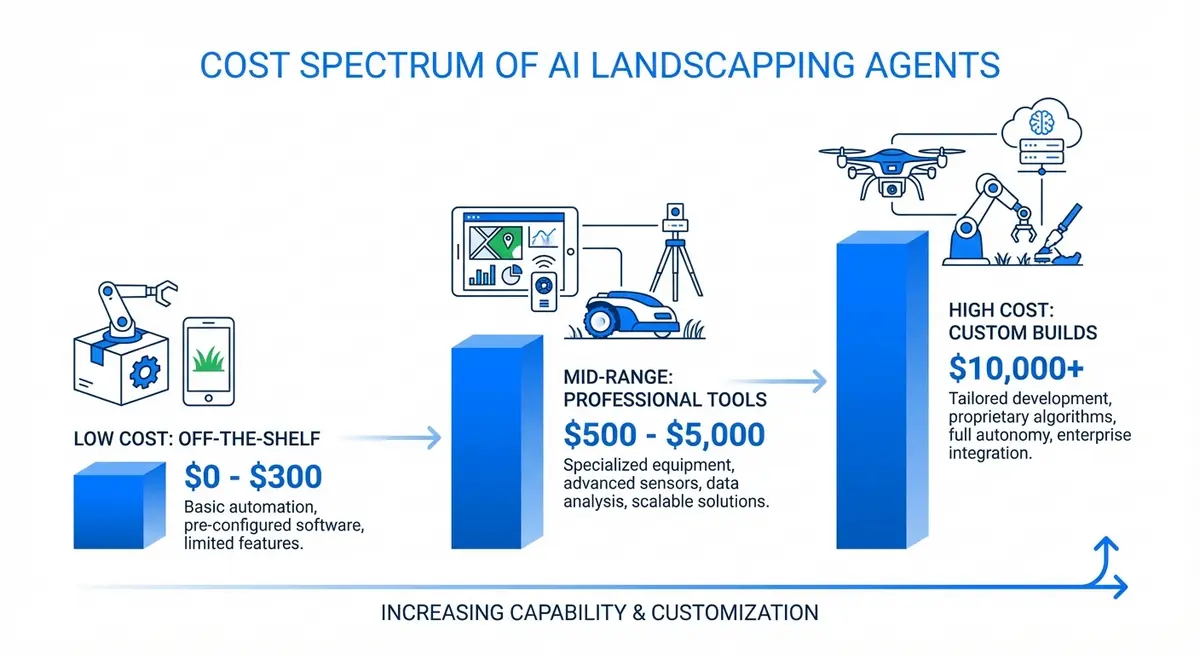 COST SPECTRUM OF AI LANDSCAPPING AGENTS

LOW COST: OFF-THE-SHELF

$0 - $300

Basic automation, pre-configured software, limited features.

MID-RANGE: PROFESSIONAL TOOLS

$500 - $5,000

Specialized equipment, advanced sensors, data analysis, scalable solutions.

HIGH COST: CUSTOM BUILDS

$10,000+

Tailored development, proprietary algorithms, full autonomy, enterprise integration.

INCREASING CAPABILITY & CUSTOMIZATION